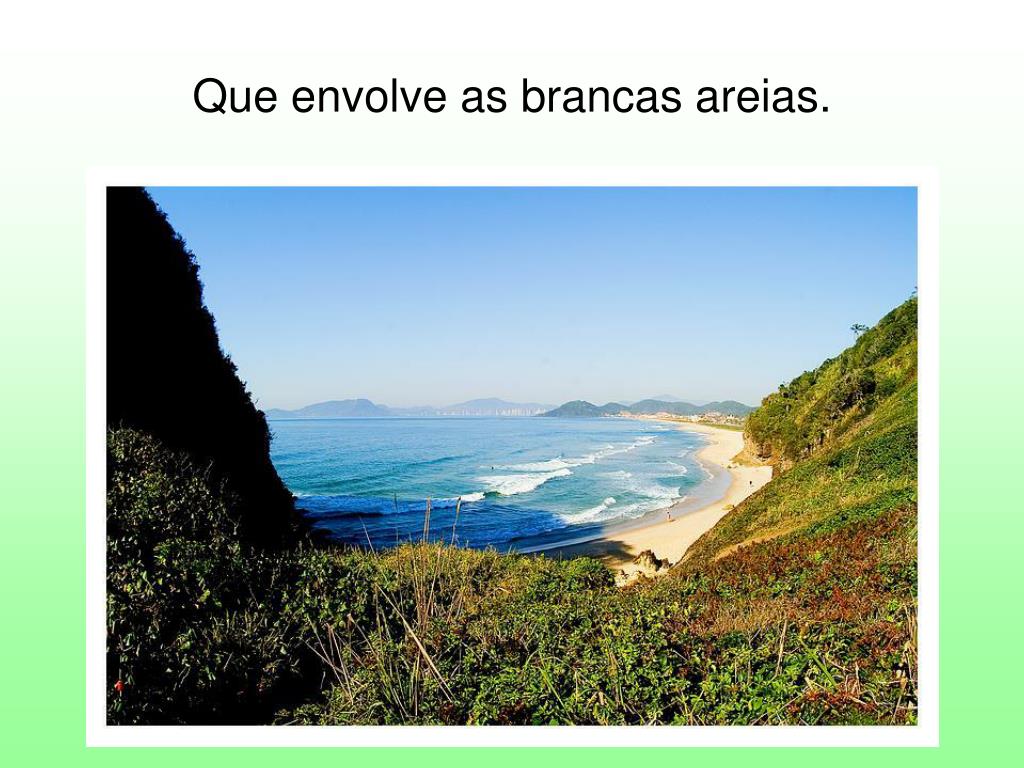 Que envolve as brancas areias.